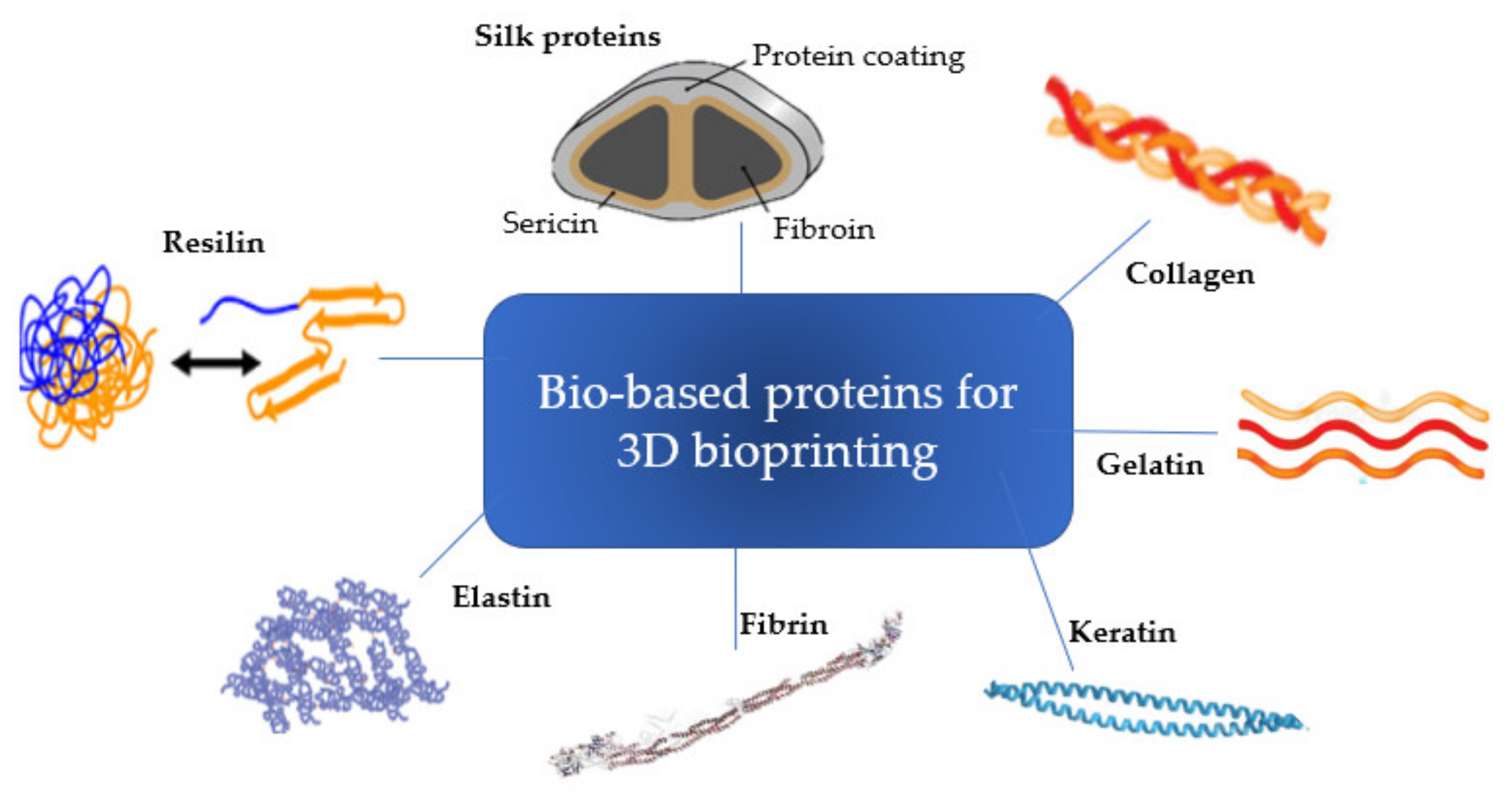 Silk proteins
Protein coating
Sericin
Fibroin
Resilin
Collagen
Bio-based proteins for 3D bioprinting
Gelatin
Elastin
Fibrin
Keratin